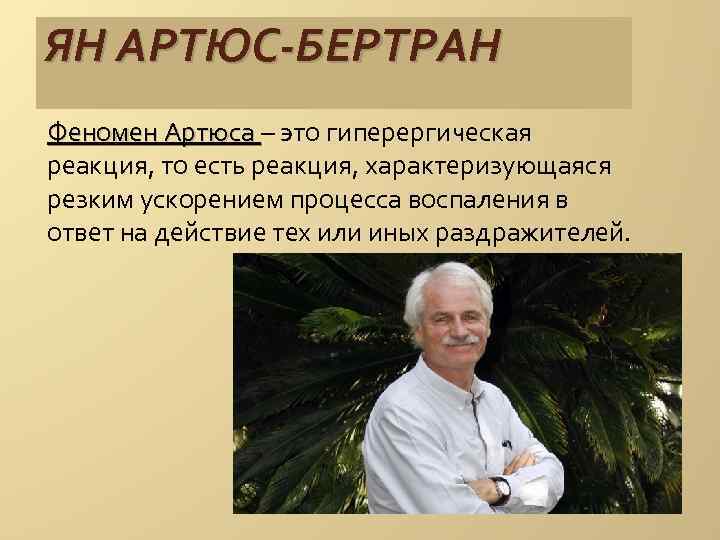 ЯН АРТЮС-БЕРТРАН

Феномен Артюса – это гиперергическая реакция, то есть реакция, характеризующаяся резким ускорением процесса воспаления в ответ на действие тех или иных раздражителей.